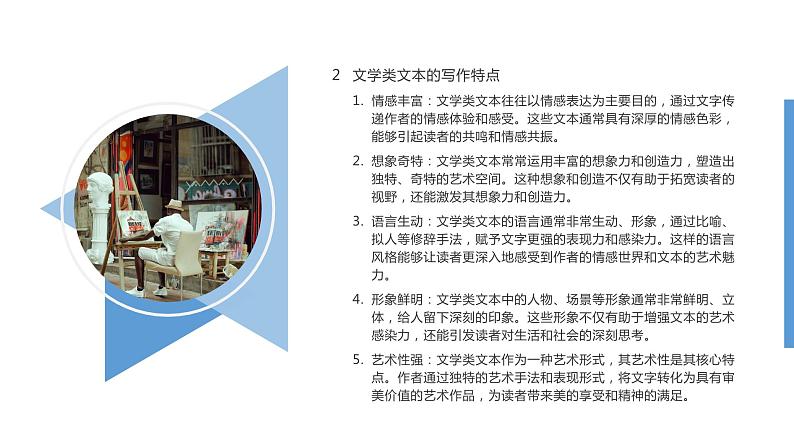 2 文学类文本的写作特点

1. 情感丰富：文学类文本往往以情感表达为主要目的，通过文字传递作者的情感体验和感受。这些文本通常具有深厚的情感色彩，能够引起读者的共鸣和情感共振。

2. 想象奇特：文学类文本常常运用丰富的想象力和创造力，塑造出独特、奇特的艺术空间。这种想象和创造不仅有助于拓宽读者的视野，还能激发其想象力和创造力。

3. 语言生动：文学类文本的语言通常非常生动、形象，通过比喻、拟人等修辞手法，赋予文字更强的表现力和感染力。这样的语言风格能够让读者更深入地感受到作者的情感世界和文本的艺术魅力。

4. 形象鲜明：文学类文本中的人物、场景等形象通常非常鲜明、立体，给人留下深刻的印象。这些形象不仅有助于增强文本的艺术感染力，还能引发读者对生活和社会的深刻思考。

5. 艺术性强：文学类文本作为一种艺术形式，其艺术性是其核心特点。作者通过独特的艺术手法和表现形式，将文字转化为具有审美价值的艺术作品，为读者带来美的享受和精神的满足。